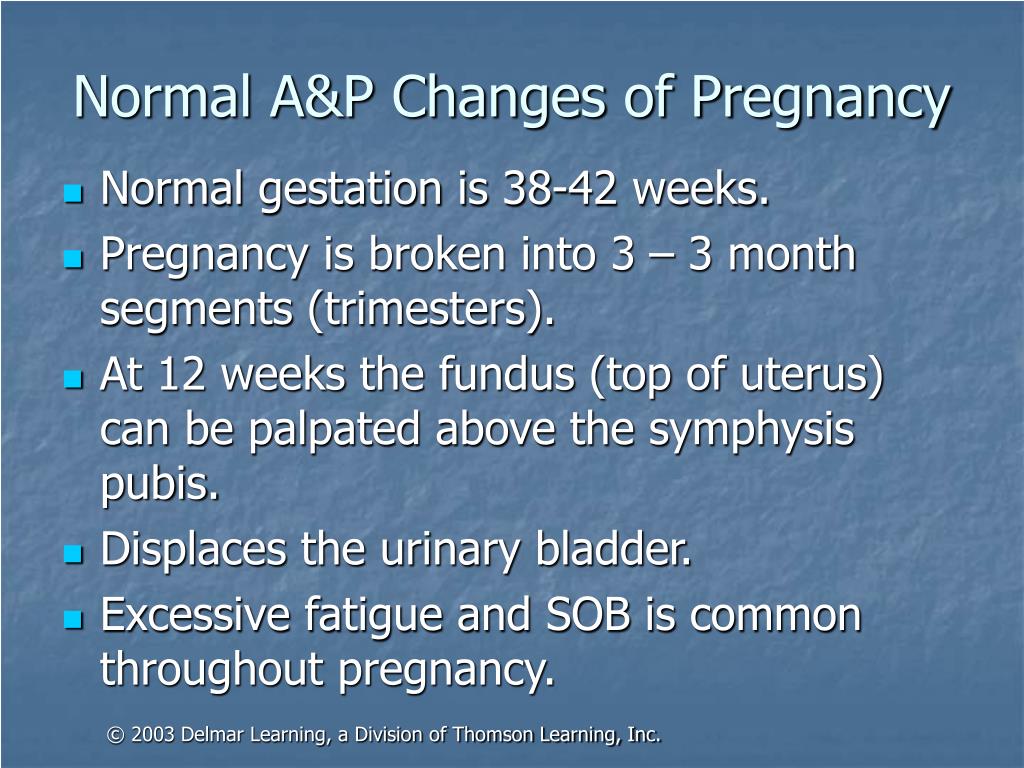 Normal A&P Changes of Pregnancy

- Normal gestation is 38-42 weeks.
- Pregnancy is broken into 3 – 3 month segments (trimesters).
- At 12 weeks the fundus (top of uterus) can be palpated above the symphysis pubis.
- Displaces the urinary bladder.
- Excessive fatigue and SOB is common throughout pregnancy.

© 2003 Delmar Learning, a Division of Thomson Learning, Inc.